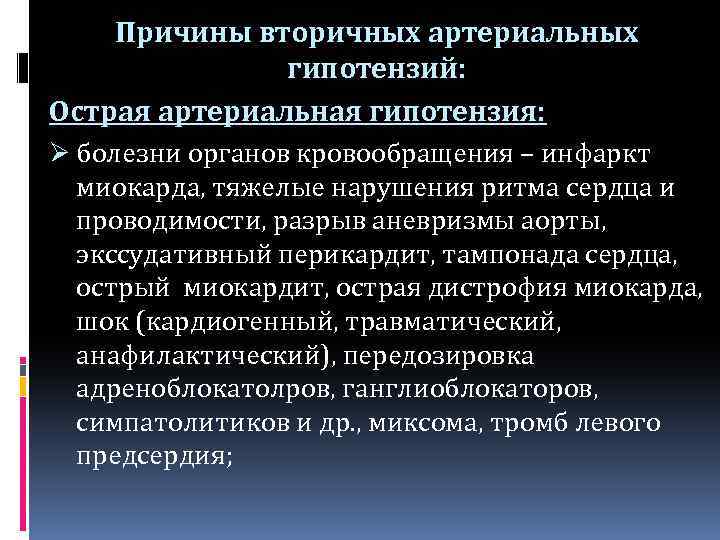 Причины вторичных артериальных гипотензий:

Острая артериальная гипотензия:

➢ болезни органов кровообращения – инфаркт миокарда, тяжелые нарушения ритма сердца и проводимости, разрыв аневризмы аорты, экссудативный перикардит, тампонада сердца, острый миокардит, острая дистрофия миокарда, шок (кардиогенный, травматический, анафилактический), передозировка адреноблокатолров, ганглиоблокаторов, симпатолитиков и др., миксома, тромб левого предсердия;